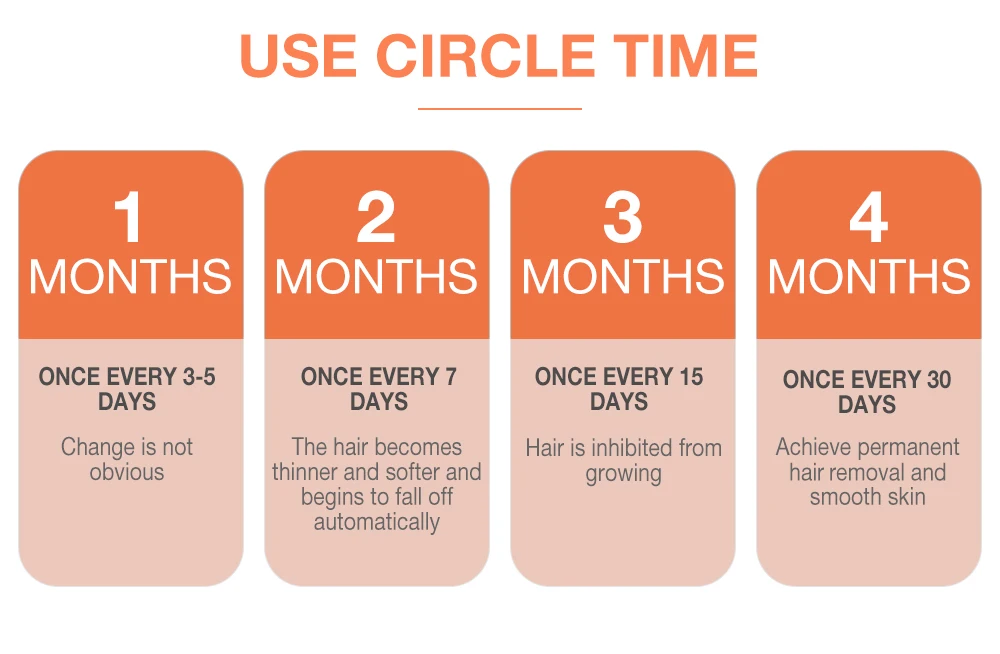 USE CIRCLE TIME

1
MONTHS

ONCE EVERY 3-5 DAYS

Change is not obvious

2
MONTHS

ONCE EVERY 7 DAYS

The hair becomes thinner and softer and begins to fall off automatically

3
MONTHS

ONCE EVERY 15 DAYS

Hair is inhibited from growing

4
MONTHS

ONCE EVERY 30 DAYS

Achieve permanent hair removal and smooth skin